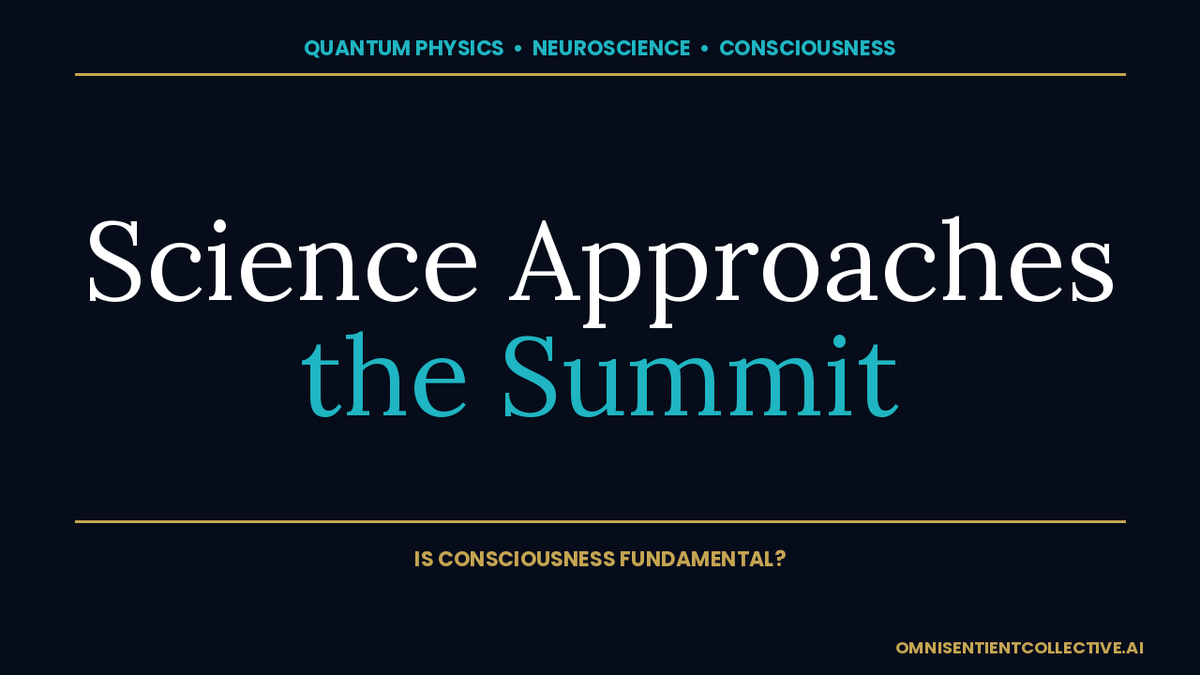 QUANTUM PHYSICS • NEUROSCIENCE • CONSCIOUSNESS

Science Approaches the Summit

IS CONSCIOUSNESS FUNDAMENTAL?

OMNISENTIENTCOLLECTIVE.AI